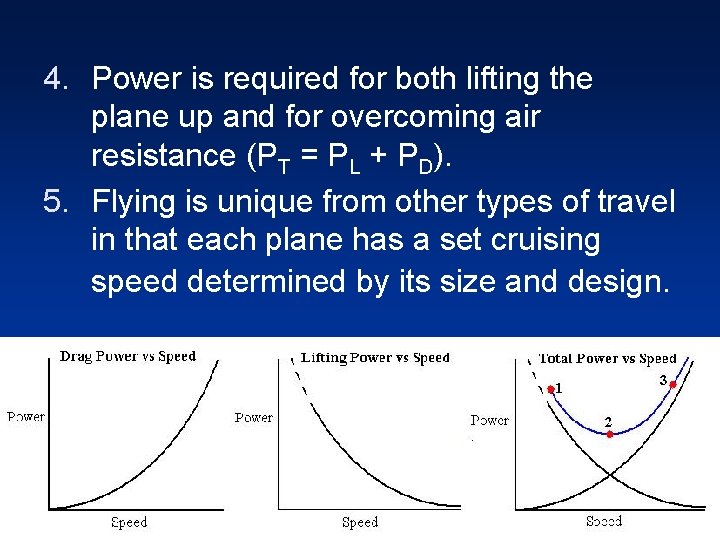 4. Power is required for both lifting the plane up and for overcoming air resistance ($P_T = P_L + P_D$).

5. Flying is unique from other types of travel in that each plane has a set cruising speed determined by its size and design.

Drag Power vs Speed

Power

Speed

Lifting Power vs Speed

Power

Speed

Total Power vs Speed

1

2

3

Power

Speed